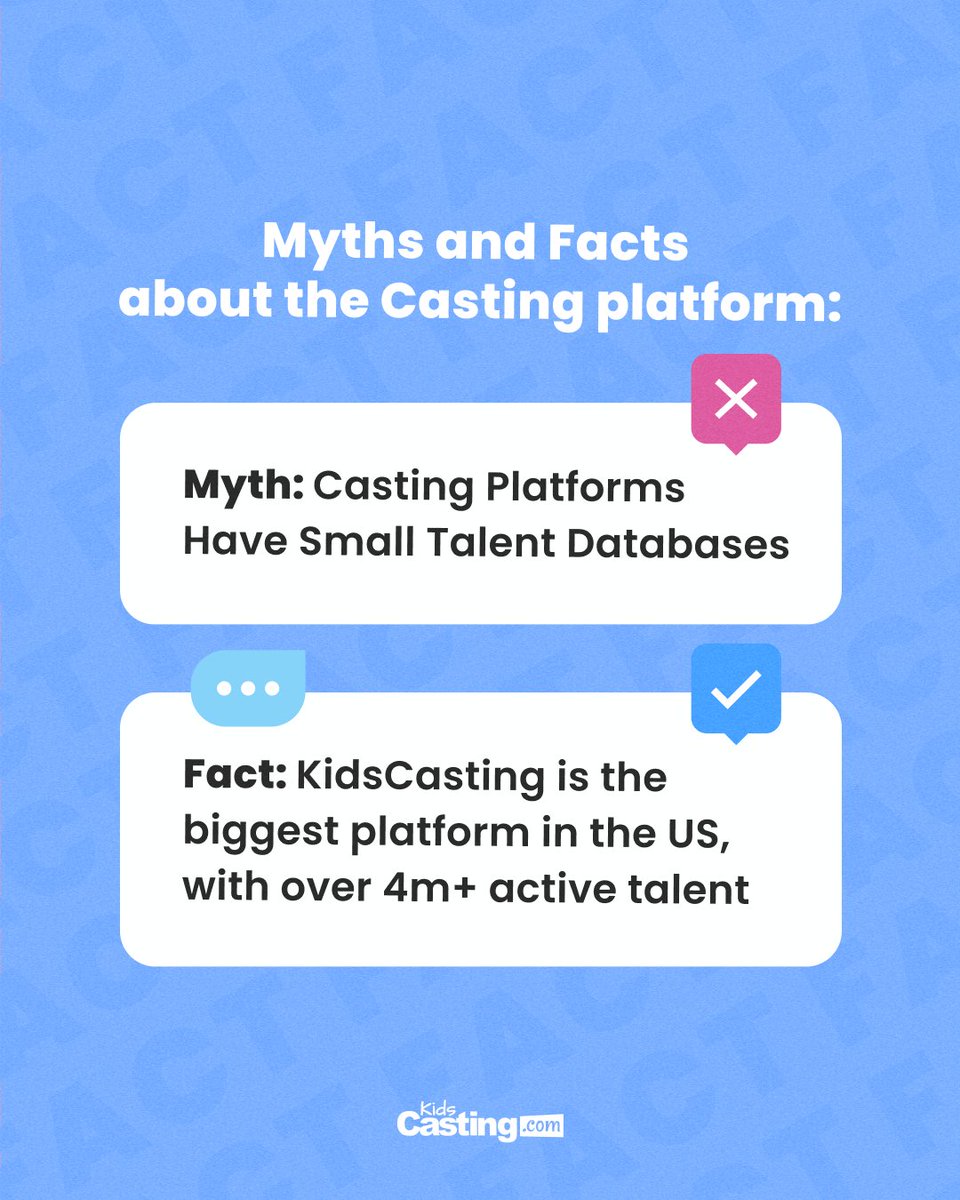 Myths and Facts about the Casting platform:

Myth: Casting Platforms Have Small Talent Databases

Fact: KidsCasting is the biggest platform in the US, with over 4m+ active talent

Kids Casting.com